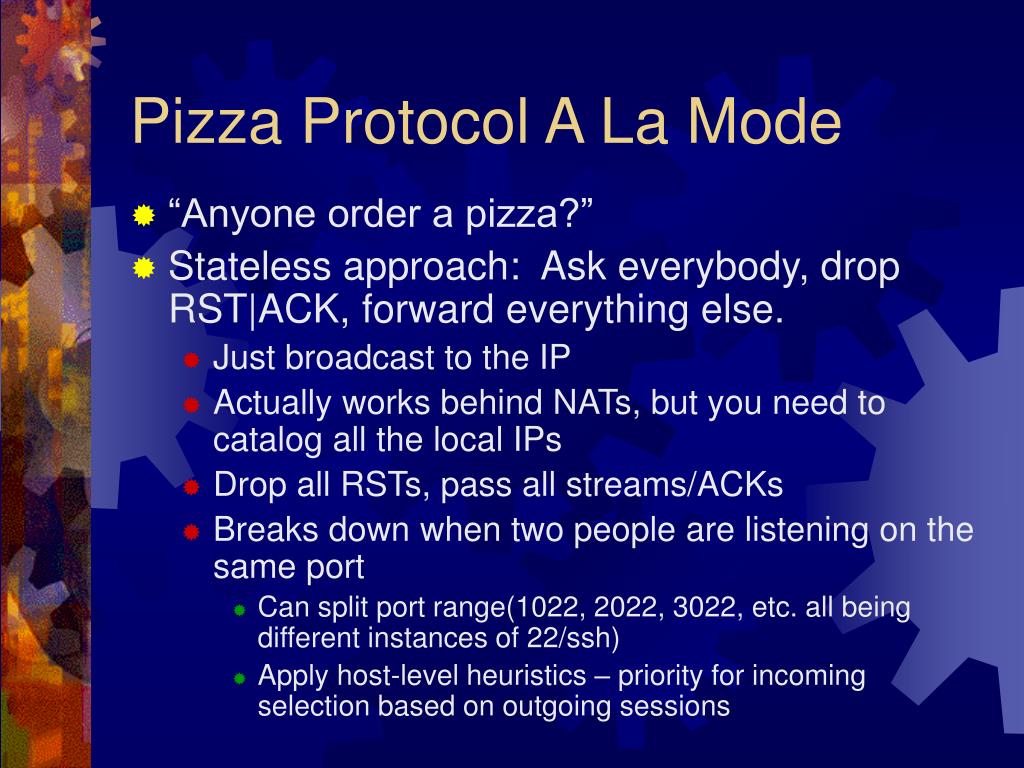 Pizza Protocol A La Mode

“Anyone order a pizza?”

Stateless approach: Ask everybody, drop RST|ACK, forward everything else.

Just broadcast to the IP

Actually works behind NATs, but you need to catalog all the local IPs

Drop all RSTs, pass all streams/ACKs

Breaks down when two people are listening on the same port

Can split port range(1022, 2022, 3022, etc. all being different instances of 22/ssh)

Apply host-level heuristics – priority for incoming selection based on outgoing sessions